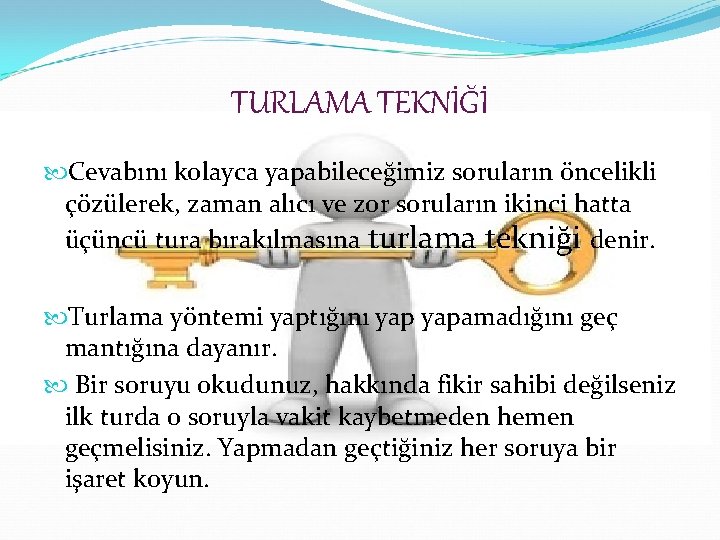 TURLAMA TEKNİĞİ

Cevabını kolayca yapabileceğimiz soruların öncelikli çözülerek, zaman alıcı ve zor soruların ikinci hatta üçüncü tura bırakılmasına turlama tekniği denir.

Turlama yöntemi yaptığını yap yapamadığını geç mantığına dayanır.

Bir soruyu okudunuz, hakkında fikir sahibi değilseniz ilk turda o soruyla vakit kaybetmeden hemen geçmelisiniz. Yapmadan geçtiğiniz her soruya bir işaret koyun.